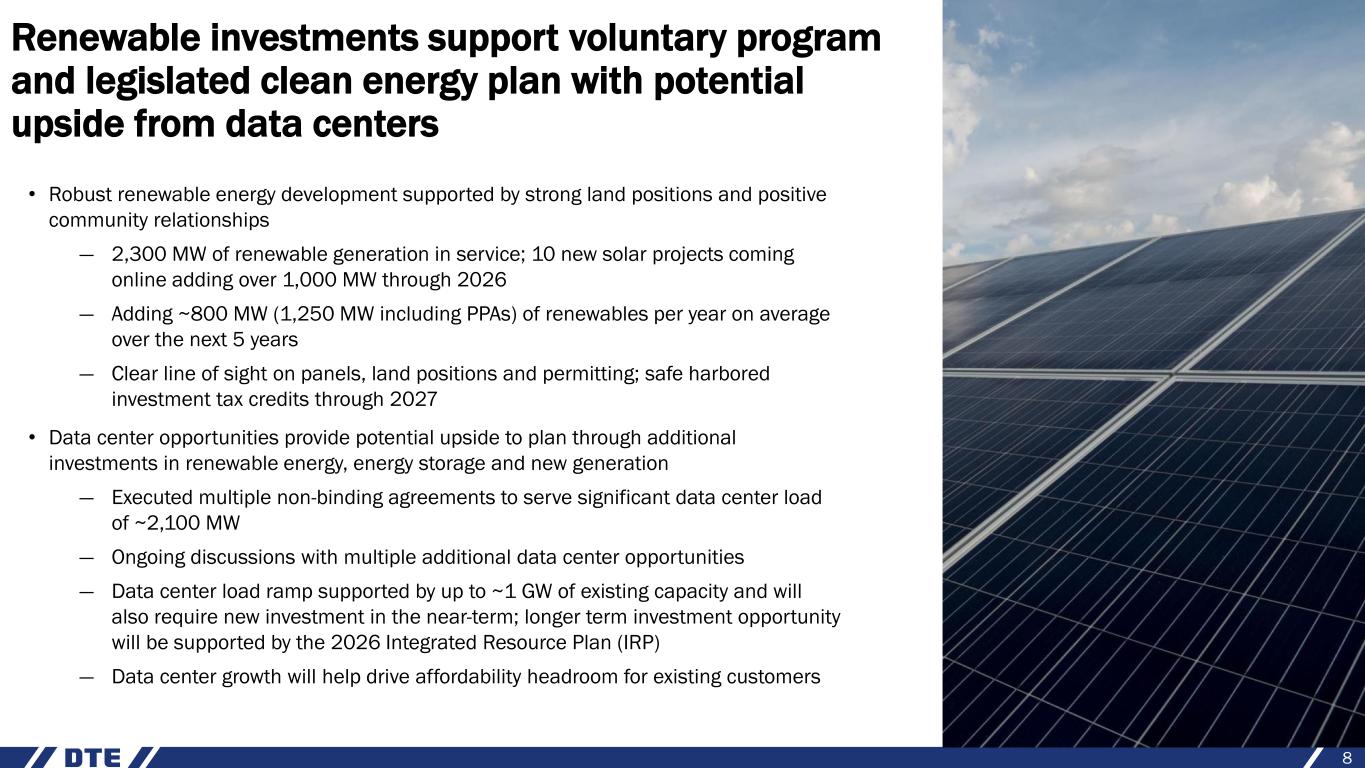 Renewable investments support voluntary program and legislated clean energy plan with potential upside from data centers

• Robust renewable energy development supported by strong land positions and positive community relationships

— 2,300 MW of renewable generation in service; 10 new solar projects coming online adding over 1,000 MW through 2026

— Adding ~800 MW (1,250 MW including PPAs) of renewables per year on average over the next 5 years

— Clear line of sight on panels, land positions and permitting; safe harbored investment tax credits through 2027

• Data center opportunities provide potential upside to plan through additional investments in renewable energy, energy storage and new generation

— Executed multiple non-binding agreements to serve significant data center load of ~2,100 MW

— Ongoing discussions with multiple additional data center opportunities

— Data center load ramp supported by up to ~1 GW of existing capacity and will also require new investment in the near-term; longer term investment opportunity will be supported by the 2026 Integrated Resource Plan (IRP)

— Data center growth will help drive affordability headroom for existing customers

DTE

8